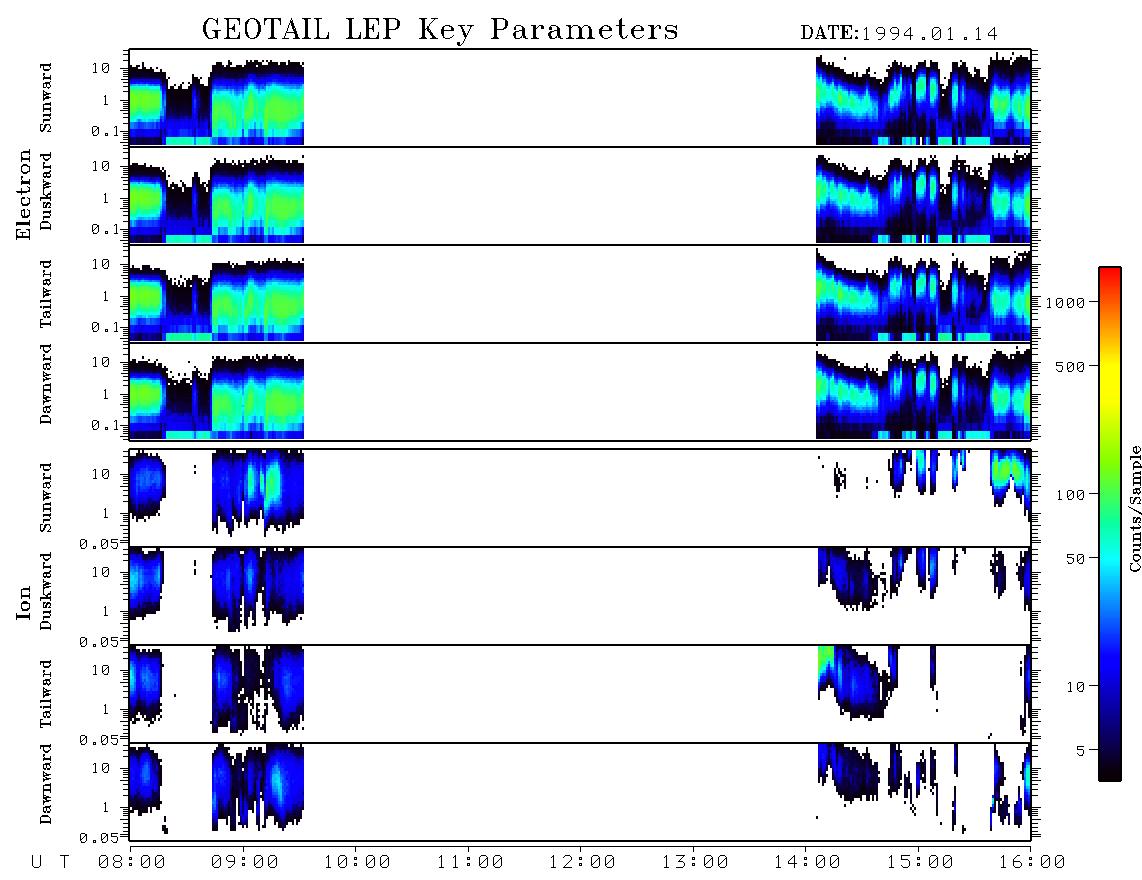 GEOTAIL LEP Key Parameters

DATE:1994.01.14

Electron

Sunward
10
1
0.1

Duskward
10
1
0.1

Tailward
10
1
0.1

Dawnward
10
1
0.1

Ion

Sunward
10
1
0.05

Duskward
10
1
0.05

Tailward
10
1
0.05

Dawnward
10
1
0.05

U T 08:00 09:00 10:00 11:00 12:00 13:00 14:00 15:00 16:00

1000
500
100
50
10
5
Counts/Sample